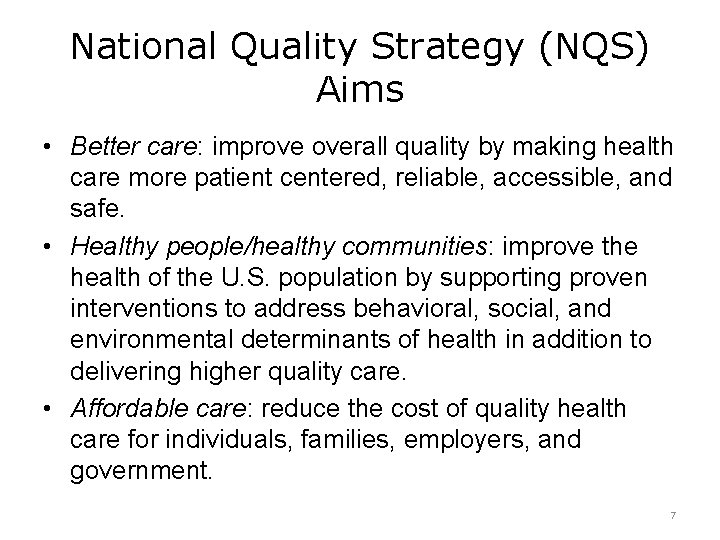 National Quality Strategy (NQS) Aims

• Better care: improve overall quality by making health care more patient centered, reliable, accessible, and safe.
• Healthy people/healthy communities: improve the health of the U.S. population by supporting proven interventions to address behavioral, social, and environmental determinants of health in addition to delivering higher quality care.
• Affordable care: reduce the cost of quality health care for individuals, families, employers, and government.

7